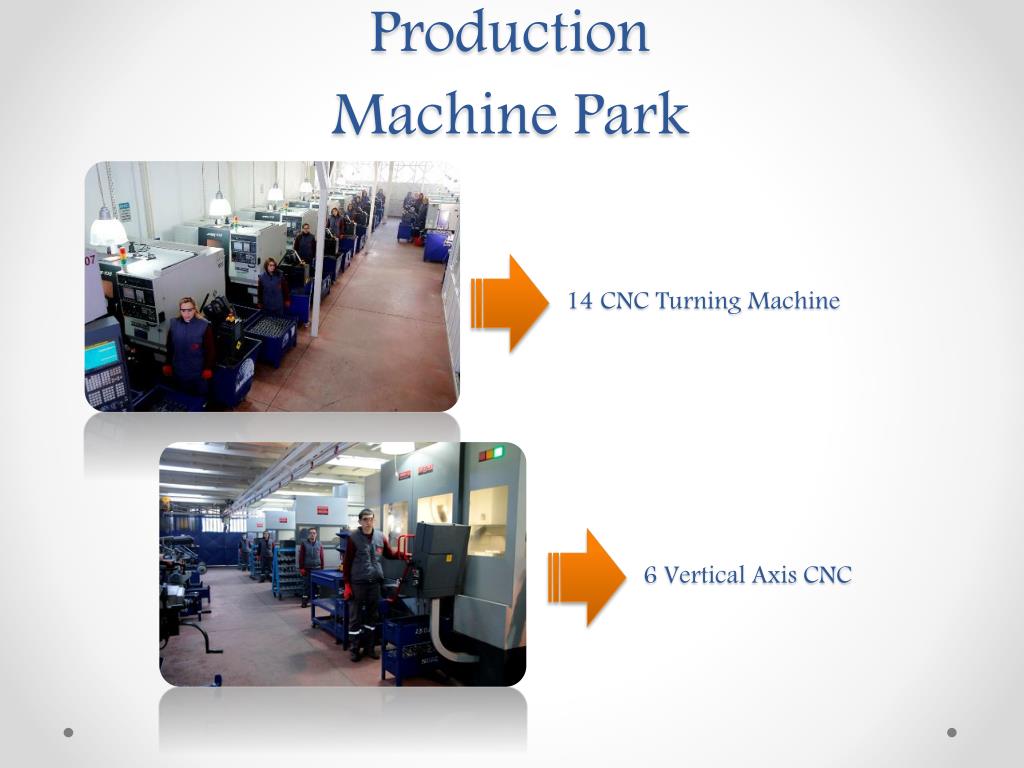 Production
Machine Park

14 CNC Turning Machine

6 Vertical Axis CNC